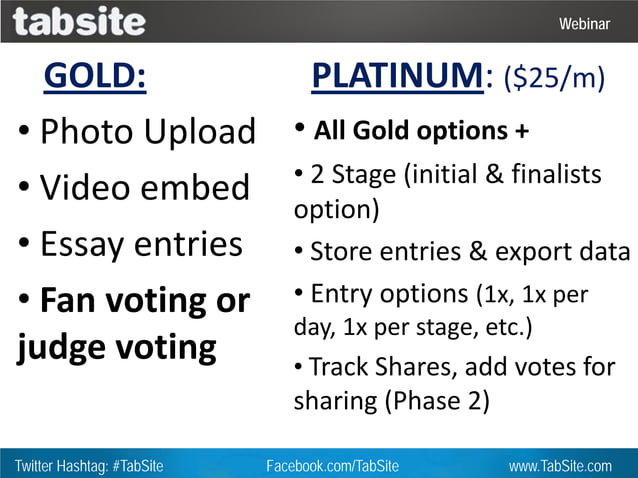 tabsite

Webinar

GOLD:

• Photo Upload

• Video embed

• Essay entries

• Fan voting or judge voting

PLATINUM: ($25/m)

• All Gold options +

• 2 Stage (initial & finalists option)

• Store entries & export data

• Entry options (1x, 1x per day, 1x per stage, etc.)

• Track Shares, add votes for sharing (Phase 2)

Twitter Hashtag: #TabSite

Facebook.com/TabSite

www.TabSite.com